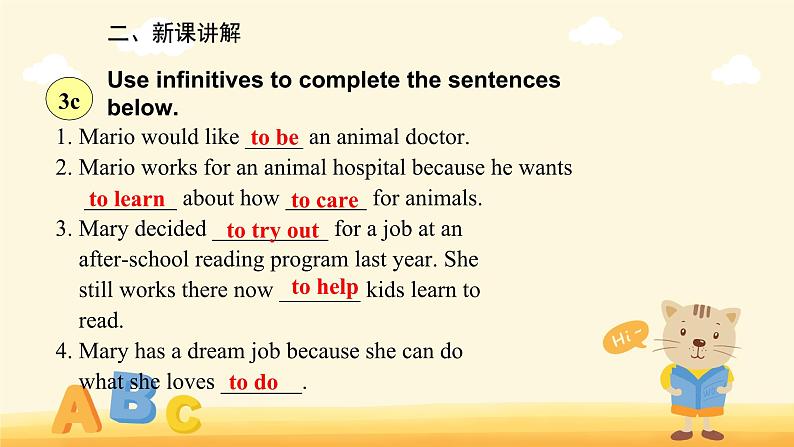 二、新课讲解

3c Use infinitives to complete the sentences below.

1. Mario would like to be an animal doctor.
2. Mario works for an animal hospital because he wants to learn about how to care for animals.
3. Mary decided to try out for a job at an after-school reading program last year. She still works there now to help kids learn to read.
4. Mary has a dream job because she can do what she loves to do.

Hi~

A B C